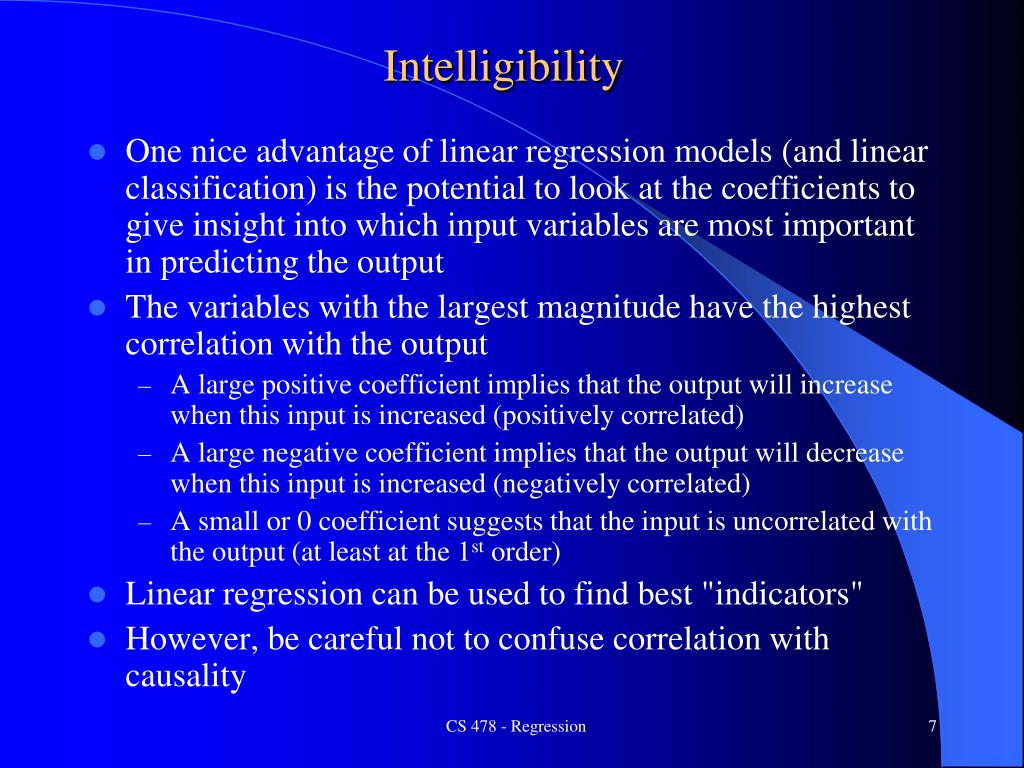 Intelligibility

- One nice advantage of linear regression models (and linear classification) is the potential to look at the coefficients to give insight into which input variables are most important in predicting the output
- The variables with the largest magnitude have the highest correlation with the output
  – A large positive coefficient implies that the output will increase when this input is increased (positively correlated)
  – A large negative coefficient implies that the output will decrease when this input is increased (negatively correlated)
  – A small or 0 coefficient suggests that the input is uncorrelated with the output (at least at the 1$^{st}$ order)
- Linear regression can be used to find best "indicators"
- However, be careful not to confuse correlation with causality

CS 478 - Regression

7